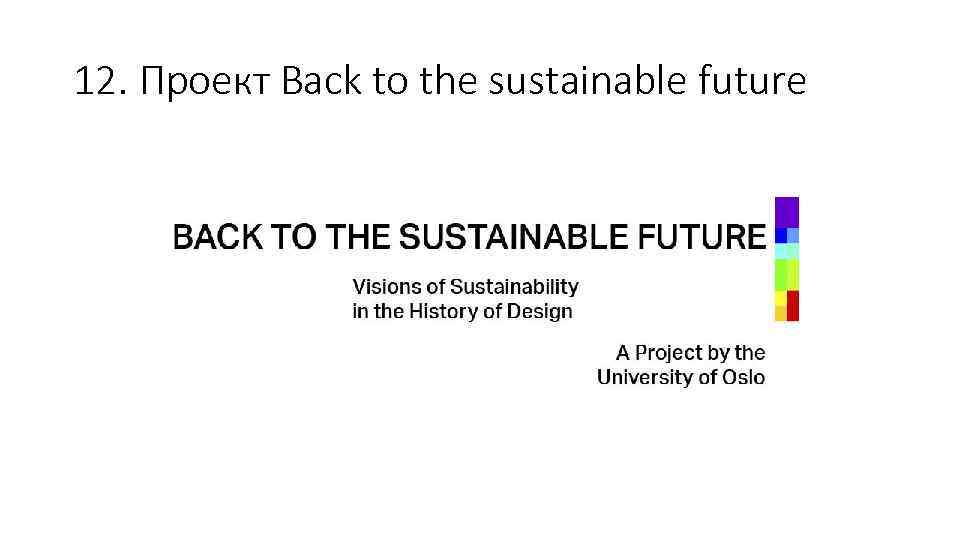 12. Проект Back to the sustainable future

BACK TO THE SUSTAINABLE FUTURE

Visions of Sustainability in the History of Design

A Project by the University of Oslo